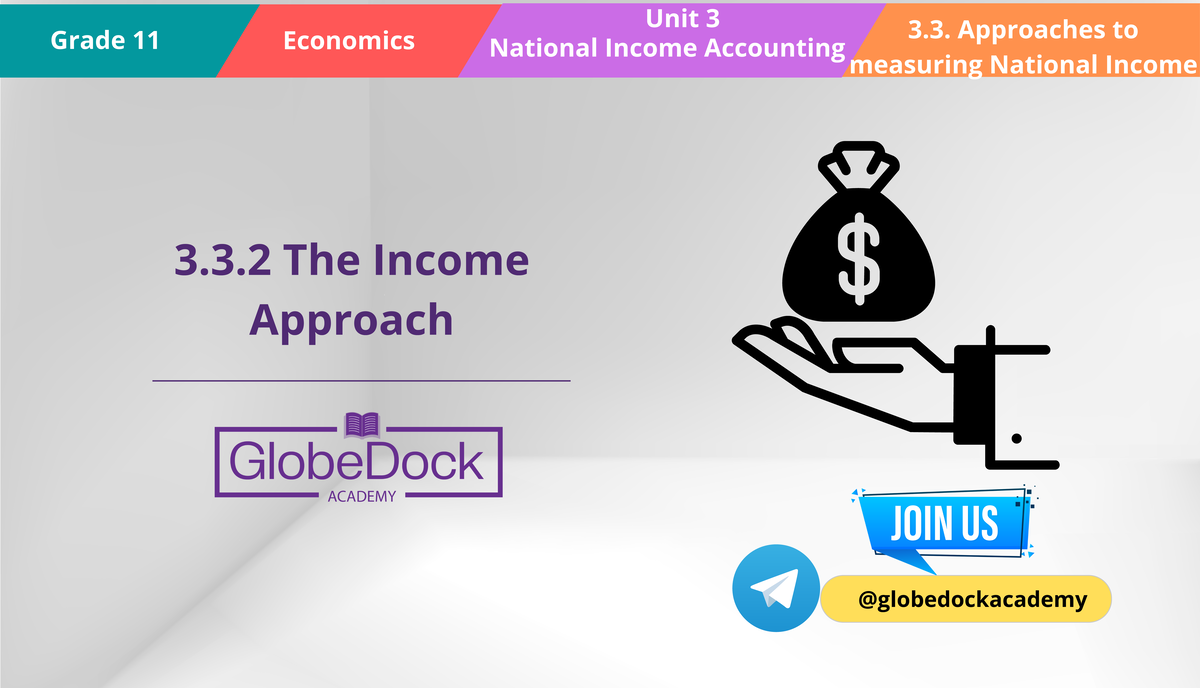 Grade 11

Economics

Unit 3
National Income Accounting

3.3. Approaches to measuring National Income

3.3.2 The Income Approach

GlobeDock
ACADEMY

$

JOIN US

@globedockacademy